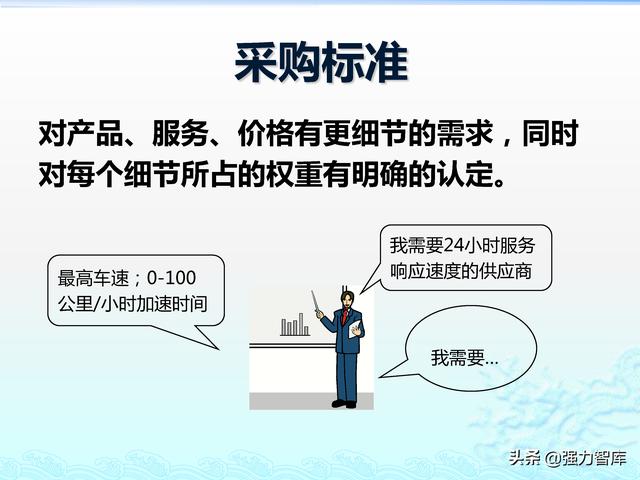 采购标准

对产品、服务、价格有更细节的需求，同时对每个细节所占的权重有明确的认定。

最高车速；0-100公里/小时加速时间

我需要24小时服务响应速度的供应商

我需要...

头条 @强力智库